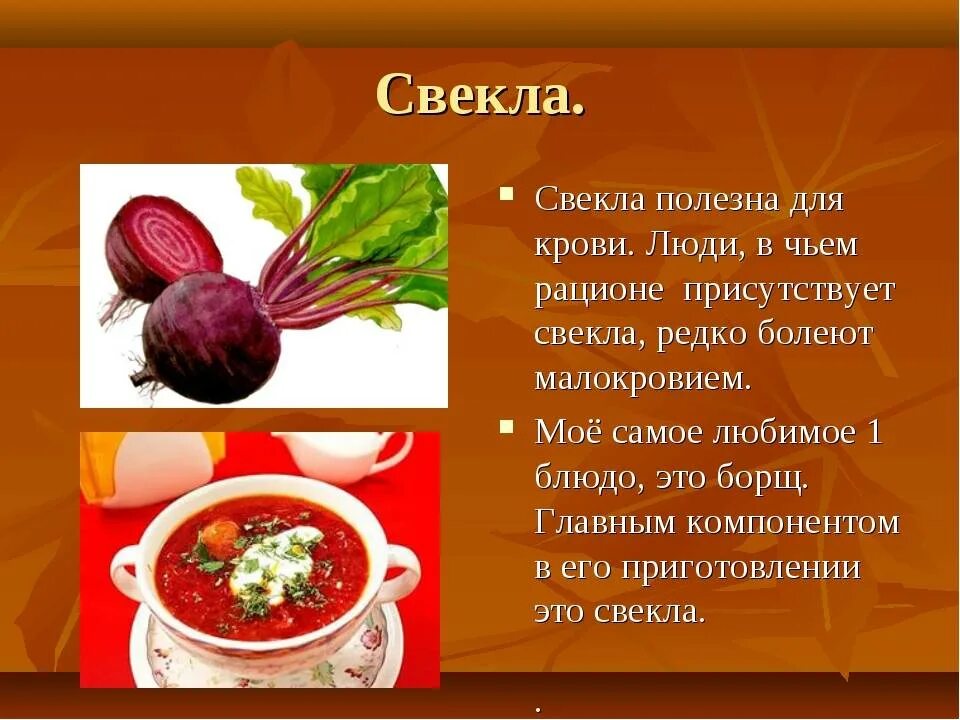 Свекла.

▪ Свекла полезна для крови. Люди, в чьем рационе присутствует свекла, редко болеют малокровием.

▪ Моё самое любимое 1 блюдо, это борщ. Главным компонентом в его приготовлении это свекла.

.